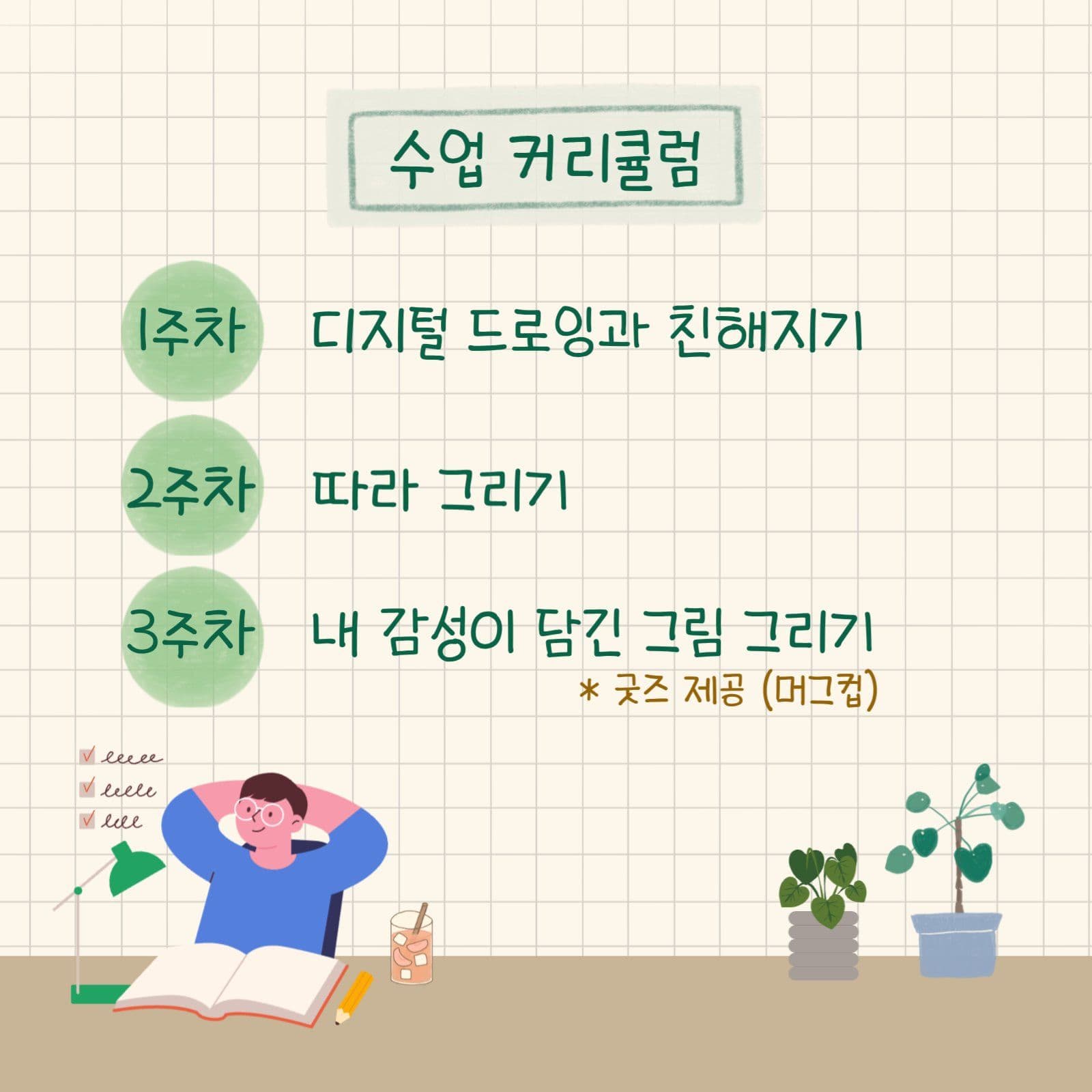 수업 커리큘럼

1주차 디지털 드로잉과 친해지기

2주차 따라 그리기

3주차 내 감성이 담긴 그림 그리기

* 굿즈 제공 (머그컵)